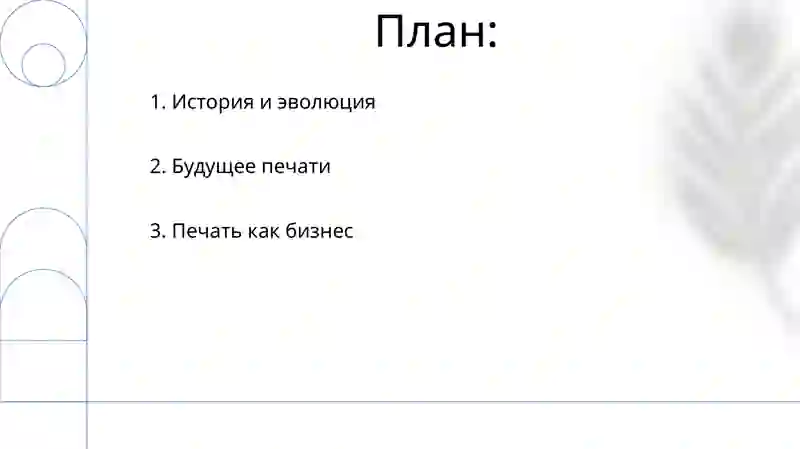 План:

1. История и эволюция

2. Будущее печати

3. Печать как бизнес